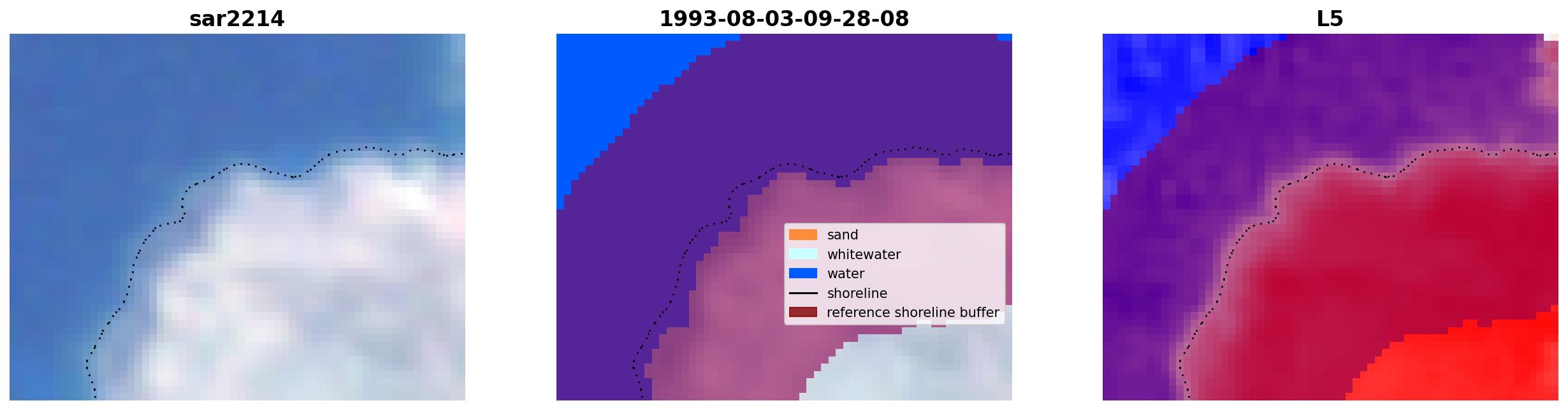 sar2214

1993-08-03-09-28-08

sand
whitewater
water
shoreline
reference shoreline buffer

L5